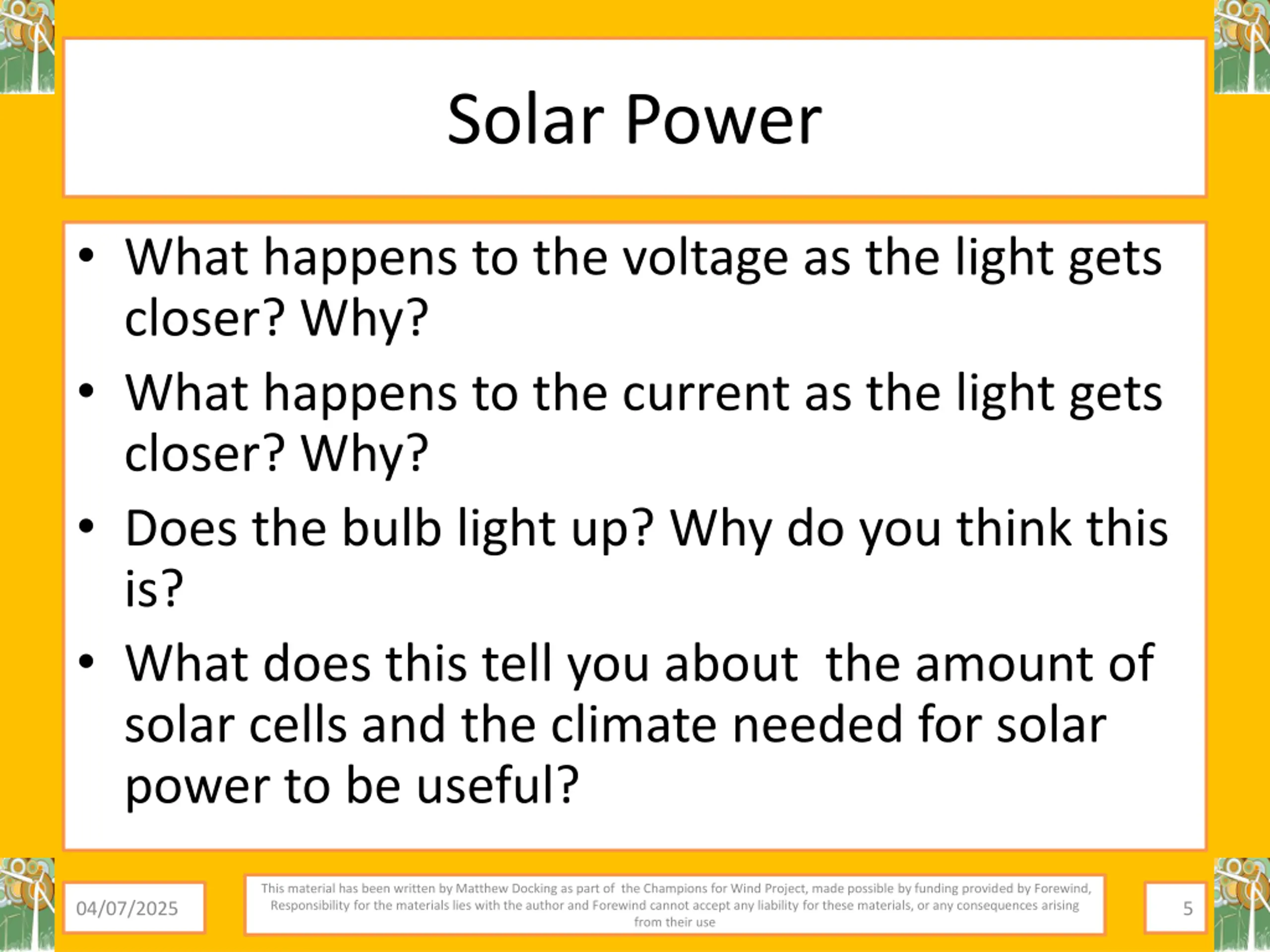 Solar Power

• What happens to the voltage as the light gets closer? Why?
• What happens to the current as the light gets closer? Why?
• Does the bulb light up? Why do you think this is?
• What does this tell you about the amount of solar cells and the climate needed for solar power to be useful?

04/07/2025

This material has been written by Matthew Docking as part of the Champions for Wind Project, made possible by funding provided by Forewind, Responsibility for the materials lies with the author and Forewind cannot accept any liability for these materials, or any consequences arising from their use

5